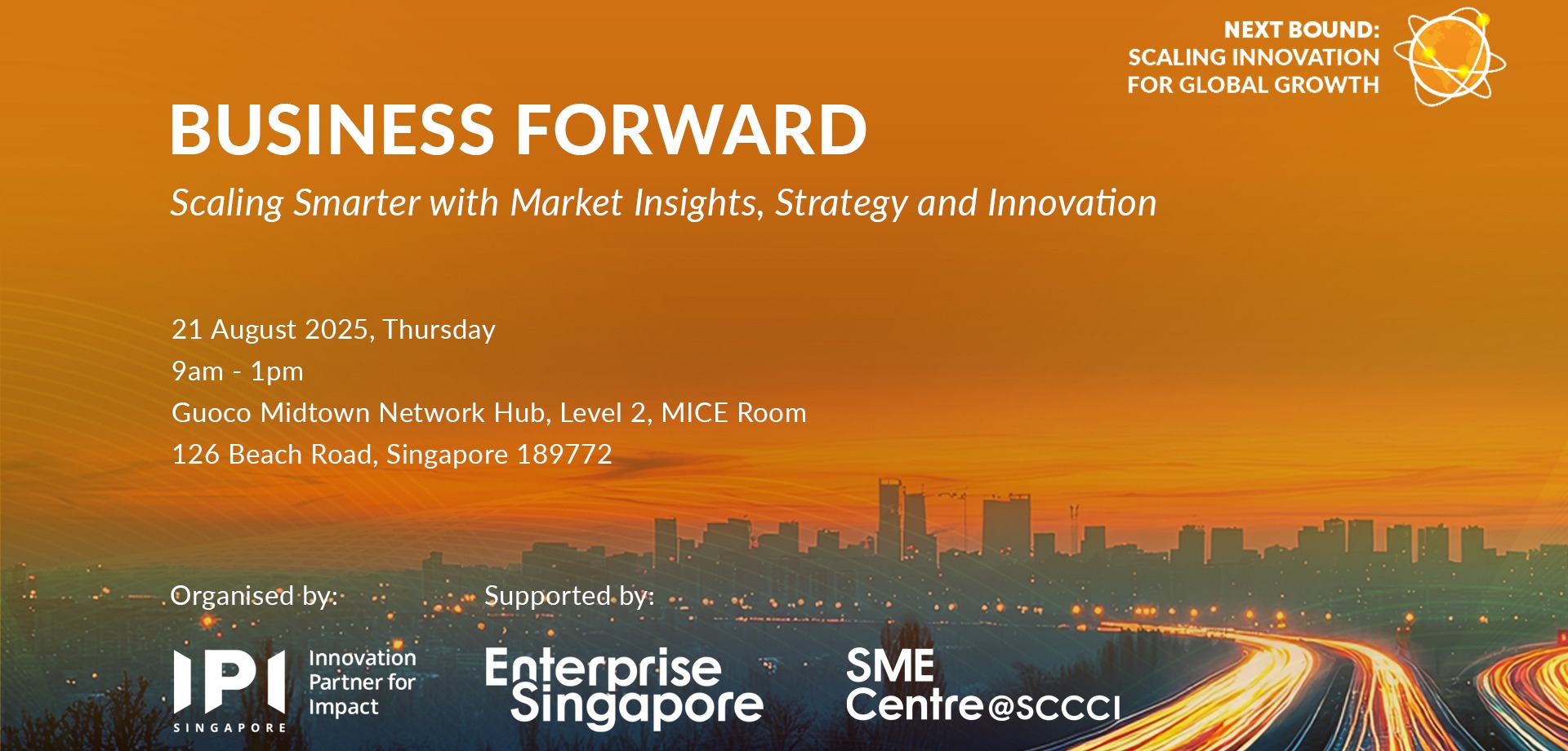 NEXT BOUND:
SCALING INNOVATION
FOR GLOBAL GROWTH

BUSINESS FORWARD

Scaling Smarter with Market Insights, Strategy and Innovation

21 August 2025, Thursday
9am - 1pm
Guoco Midtown Network Hub, Level 2, MICE Room
126 Beach Road, Singapore 189772

Organised by:

IPI SINGAPORE Innovation Partner for Impact

Supported by:

Enterprise Singapore

SME Centre@SCCCI